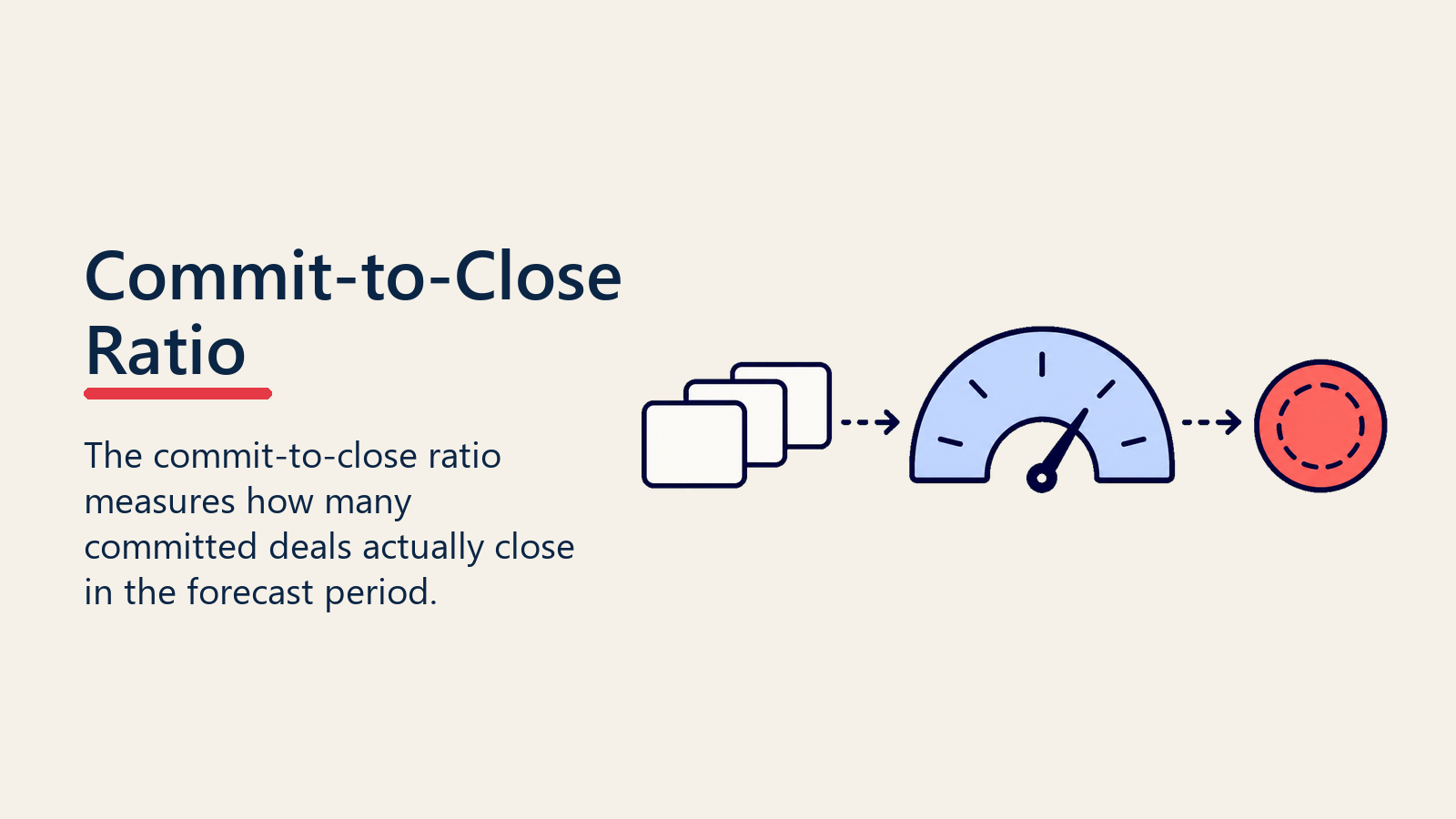 Commit-to-Close Ratio

The commit-to-close ratio measures how many committed deals actually close in the forecast period.